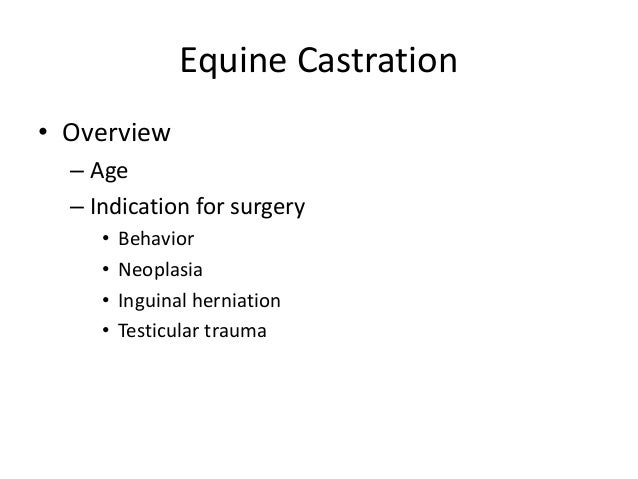 Equine Castration

• Overview
– Age
– Indication for surgery
• Behavior
• Neoplasia
• Inguinal herniation
• Testicular trauma